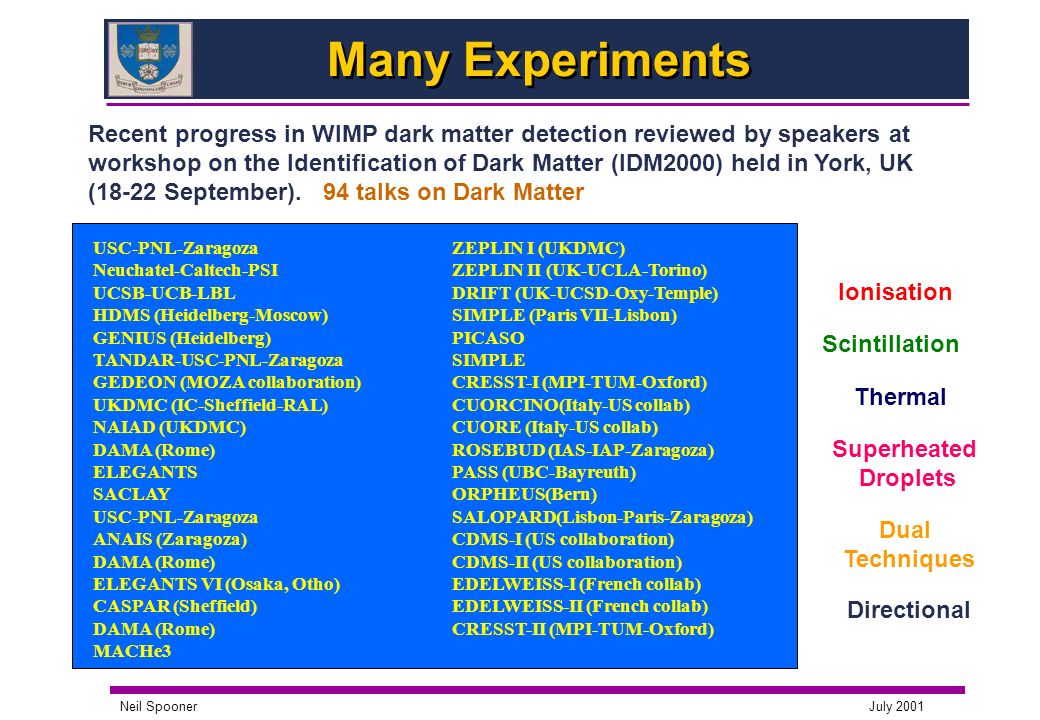 Many Experiments

Recent progress in WIMP dark matter detection reviewed by speakers at workshop on the Identification of Dark Matter (IDM2000) held in York, UK (18-22 September). 94 talks on Dark Matter

USC-PNL-Zaragoza
Neuchatel-Caltech-PSI
UCSB-UCB-LBL
HDMS (Heidelberg-Moscow)
GENIUS (Heidelberg)
TANDAR-USC-PNL-Zaragoza
GEDEON (MOZA collaboration)
UKDMC (IC-Sheffield-RAL)
NAIAD (UKDMC)
DAMA (Rome)
ELEGANTS
SACLAY
USC-PNL-Zaragoza
ANAIS (Zaragoza)
DAMA (Rome)
ELEGANTS VI (Osaka, Otho)
CASPAR (Sheffield)
DAMA (Rome)
MACHe3

ZEPLIN I (UKDMC)
ZEPLIN II (UK-UCLA-Torino)
DRIFT (UK-UCSD-Oxy-Temple)
SIMPLE (Paris VII-Lisbon)
PICASO
SIMPLE
CRESST-I (MPI-TUM-Oxford)
CUORCINO(Italy-US collab)
CUORE (Italy-US collab)
ROSEBUD (IAS-IAP-Zaragoza)
PASS (UBC-Bayreuth)
ORPHEUS(Bern)
SALOPARD(Lisbon-Paris-Zaragoza)
CDMS-I (US collaboration)
CDMS-II (US collaboration)
EDELWEISS-I (French collab)
EDELWEISS-II (French collab)
CRESST-II (MPI-TUM-Oxford)

Ionisation
Scintillation
Thermal
Superheated Droplets
Dual Techniques
Directional

Neil Spooner
July 2001